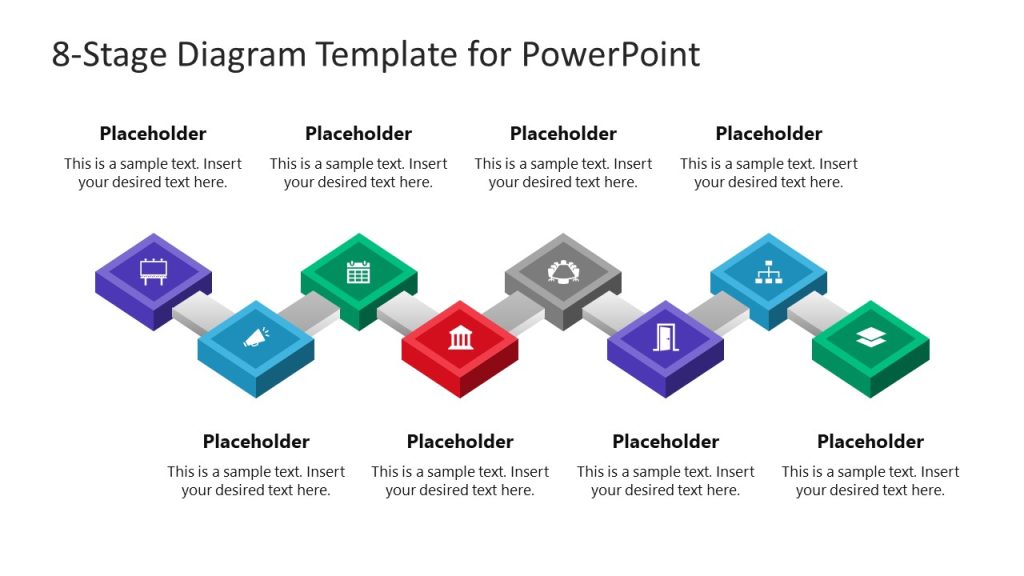 8-Stage Diagram Template for PowerPoint

Placeholder
This is a sample text. Insert your desired text here.

Placeholder
This is a sample text. Insert your desired text here.

Placeholder
This is a sample text. Insert your desired text here.

Placeholder
This is a sample text. Insert your desired text here.

Placeholder
This is a sample text. Insert your desired text here.

Placeholder
This is a sample text. Insert your desired text here.

Placeholder
This is a sample text. Insert your desired text here.

Placeholder
This is a sample text. Insert your desired text here.